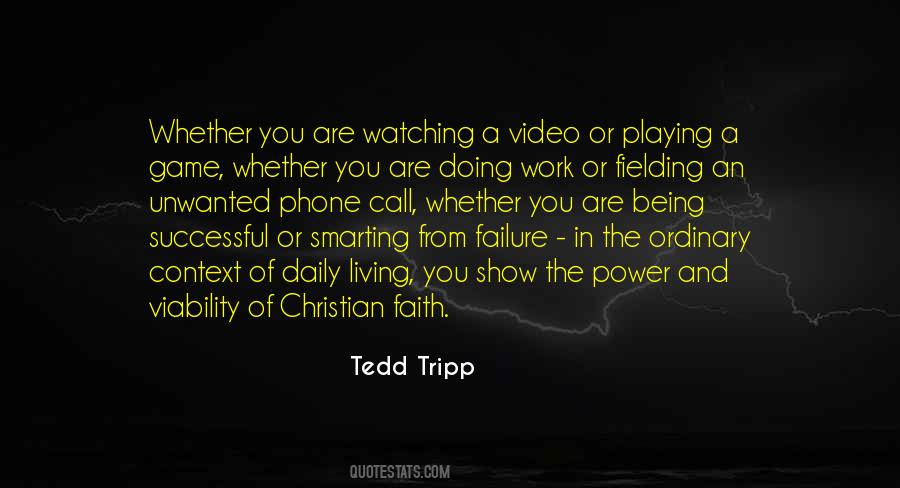 Whether you are watching a video or playing a game, whether you are doing work or fielding an unwanted phone call, whether you are being successful or smarting from failure - in the ordinary context of daily living, you show the power and viability of Christian faith.

Tedd Tripp

QUOTESTATS.COM